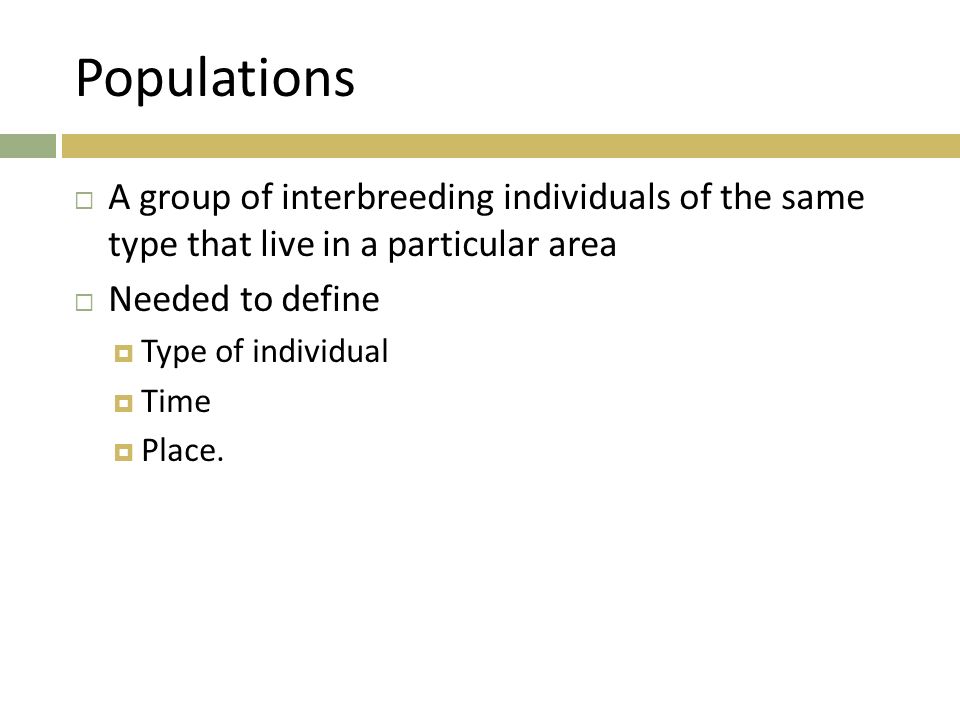 Populations

A group of interbreeding individuals of the same type that live in a particular area

Needed to define

Type of individual

Time

Place.